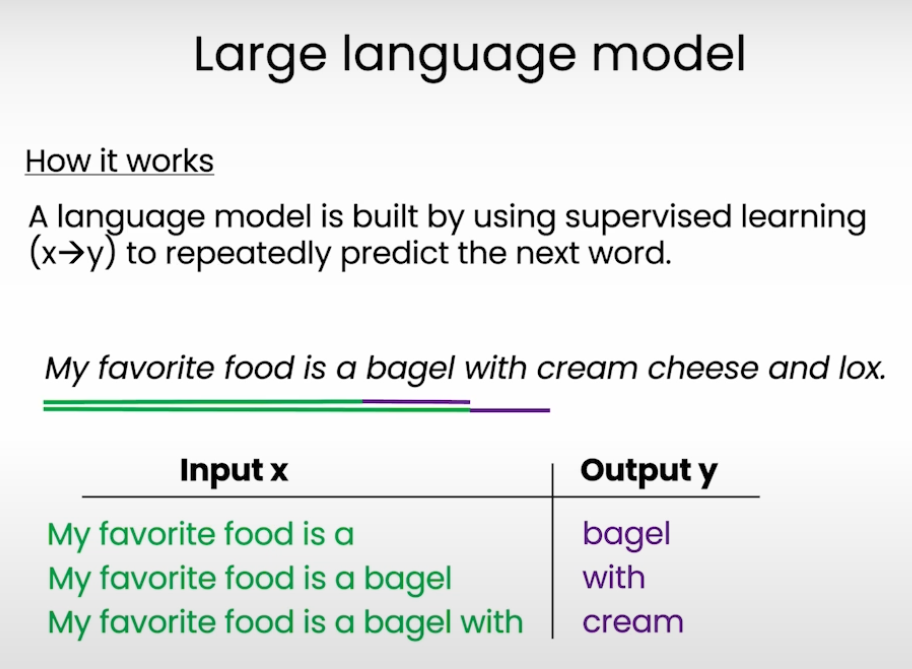 Large language model

How it works

A language model is built by using supervised learning (x→y) to repeatedly predict the next word.

My favorite food is a bagel with cream cheese and lox.

| Input x | Output y |
|---|---|
| My favorite food is a | bagel |
| My favorite food is a bagel | with |
| My favorite food is a bagel with | cream |